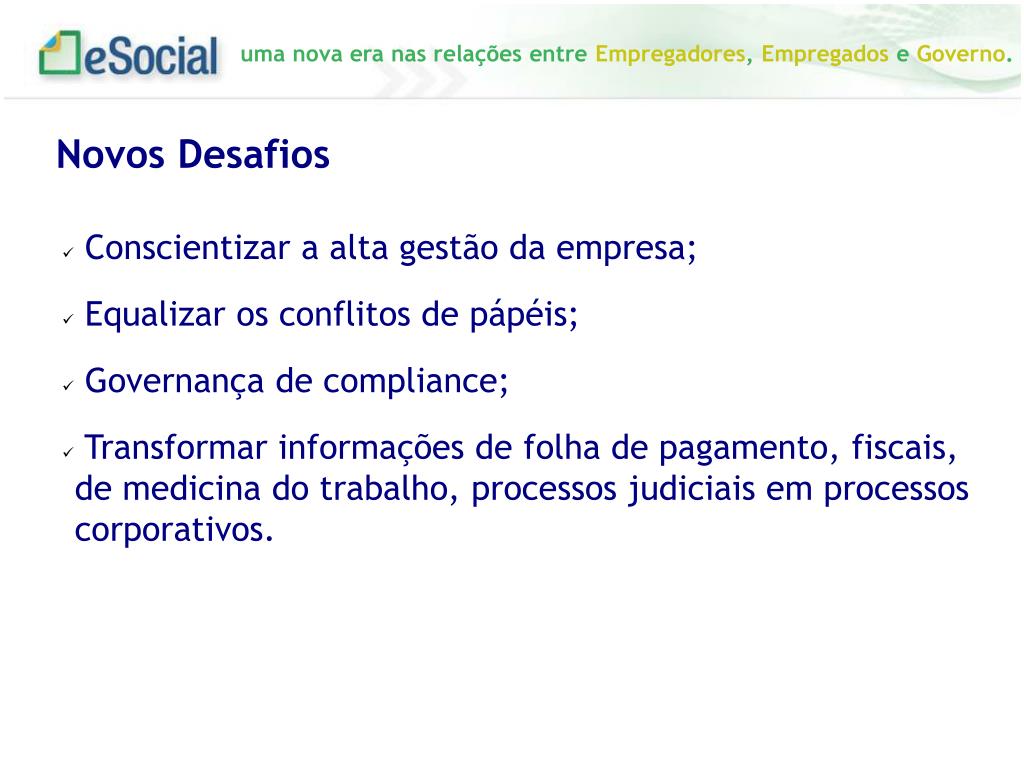 eSocial uma nova era nas relações entre Empregadores, Empregados e Governo.

Novos Desafios

✓ Conscientizar a alta gestão da empresa;

✓ Equalizar os conflitos de pápéis;

✓ Governança de compliance;

✓ Transformar informações de folha de pagamento, fiscais, de medicina do trabalho, processos judiciais em processos corporativos.